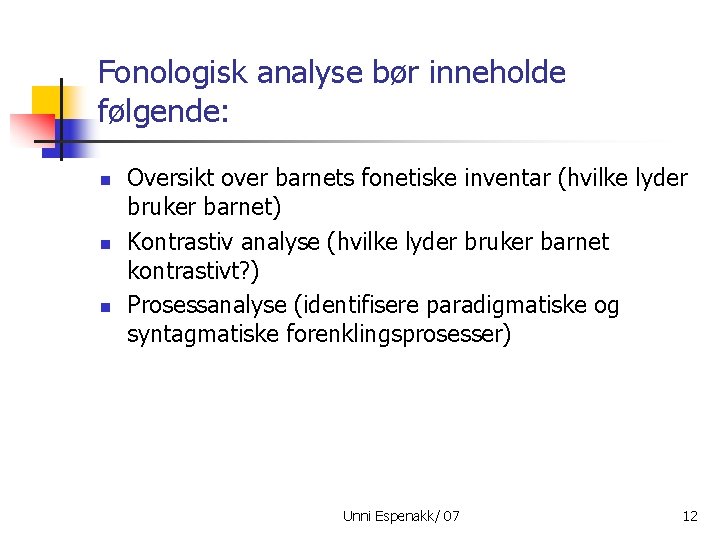 Fonologisk analyse bør inneholde følgende:

- Oversikt over barnets fonetiske inventar (hvilke lyder bruker barnet)
- Kontrastiv analyse (hvilke lyder bruker barnet kontrastivt?)
- Prosessanalyse (identifisere paradigmatiske og syntagmatiske forenklingsprosesser)

Unni Espenakk/ 07

12